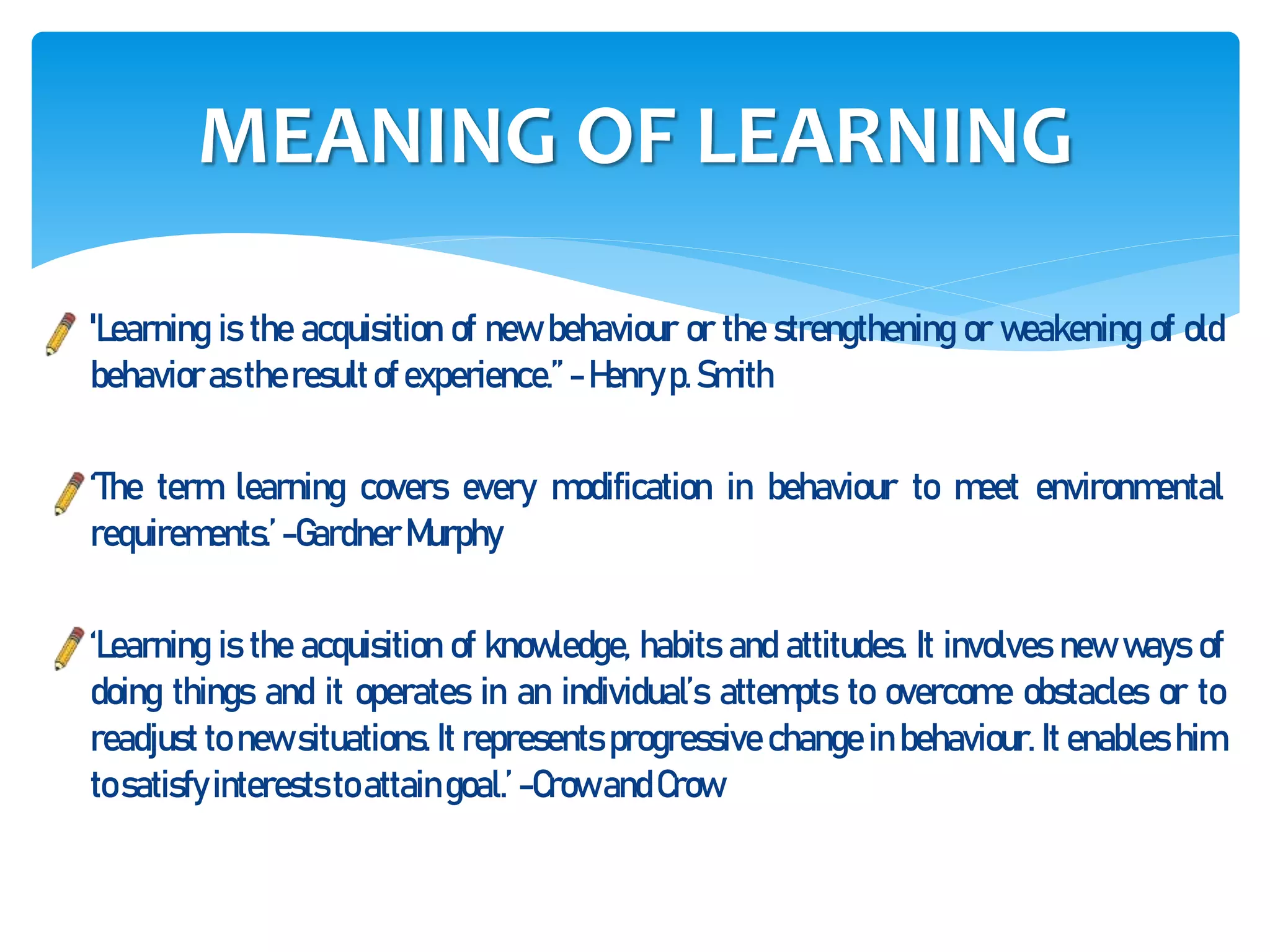 MEANING OF LEARNING

'Learning is the acquisition of new behaviour or the strengthening or weakening of old behavior as the result of experience." – Henry p. Smith

'The term learning covers every modification in behaviour to meet environmental requirements.' –Gardner Murphy

'Learning is the acquisition of knowledge, habits and attitudes. It involves new ways of doing things and it operates in an individual's attempts to overcome obstacles or to readjust to new situations. It represents progressive change in behaviour. It enables him to satisfy interests to attain goal.' –Crow and Crow